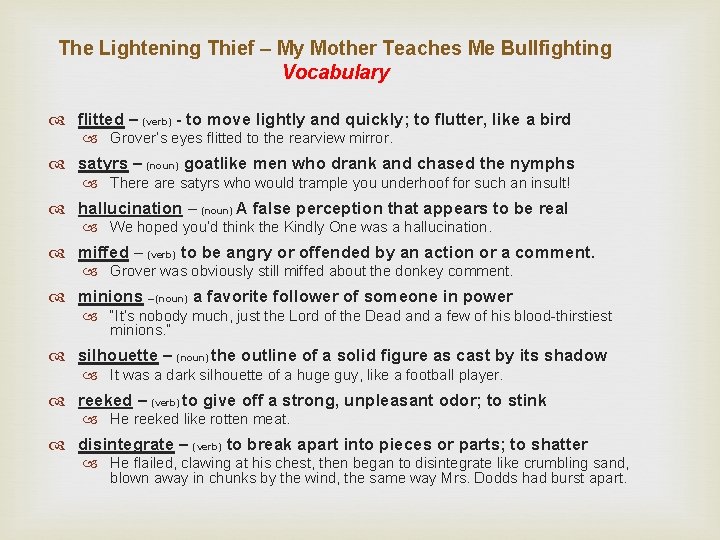 The Lightening Thief – My Mother Teaches Me Bullfighting
Vocabulary

flitted – (verb) - to move lightly and quickly; to flutter, like a bird
Grover's eyes flitted to the rearview mirror.

satyrs – (noun) goatlike men who drank and chased the nymphs
There are satyrs who would trample you underhoof for such an insult!

hallucination – (noun) A false perception that appears to be real
We hoped you'd think the Kindly One was a hallucination.

miffed – (verb) to be angry or offended by an action or a comment.
Grover was obviously still miffed about the donkey comment.

minions –(noun) a favorite follower of someone in power
"It's nobody much, just the Lord of the Dead and a few of his blood-thirstiest minions."

silhouette – (noun) the outline of a solid figure as cast by its shadow
It was a dark silhouette of a huge guy, like a football player.

reeked – (verb) to give off a strong, unpleasant odor; to stink
He reeked like rotten meat.

disintegrate – (verb) to break apart into pieces or parts; to shatter
He flailed, clawing at his chest, then began to disintegrate like crumbling sand, blown away in chunks by the wind, the same way Mrs. Dodds had burst apart.